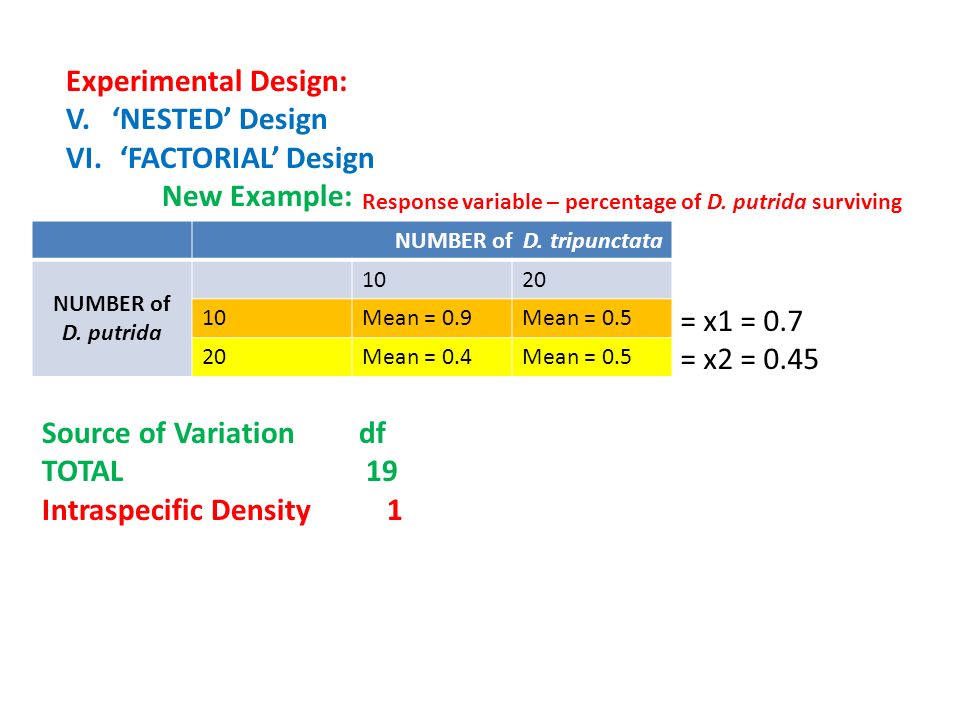 Experimental Design:
V. 'NESTED' Design
VI. 'FACTORIAL' Design
New Example: Response variable – percentage of D. putrida surviving

| | NUMBER of D. tripunctata | | |
|---|---|---|---|
| NUMBER of D. putrida | | 10 | 20 |
| | 10 | Mean = 0.9 | Mean = 0.5 |
| | 20 | Mean = 0.4 | Mean = 0.5 |

= x1 = 0.7
= x2 = 0.45

Source of Variation df
TOTAL 19
Intraspecific Density 1